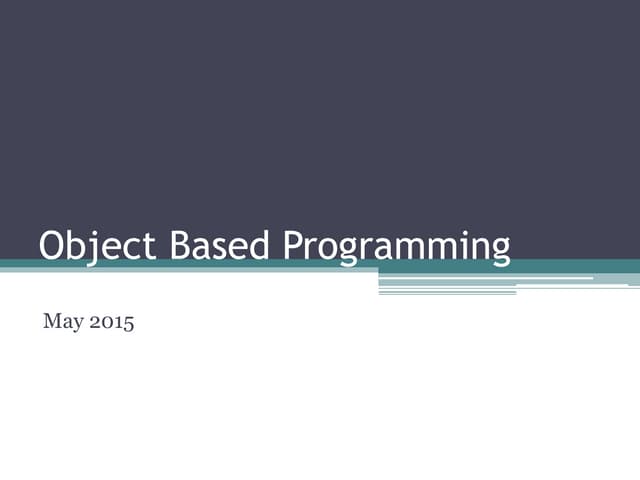 Object Based Programming

May 2015